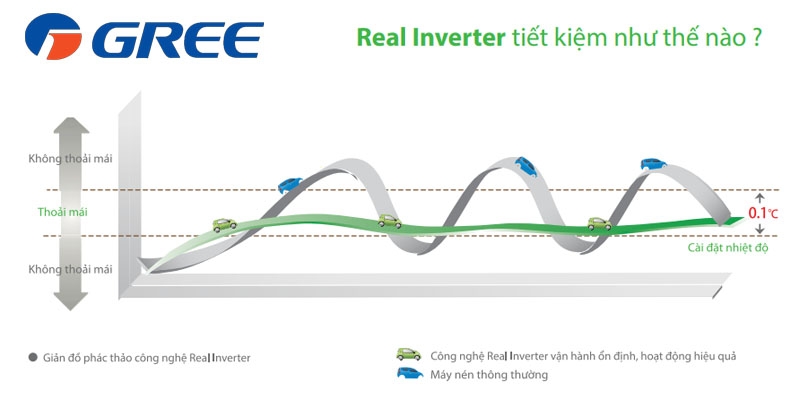 GREE

Real Inverter tiết kiệm như thế nào ?

Không thoải mái

Thoải mái

Không thoải mái

0.1°C

Cài đặt nhiệt độ

Giản đồ phác thảo công nghệ Real Inverter

Công nghệ Real Inverter vận hành ổn định, hoạt động hiệu quả

Máy nén thông thường